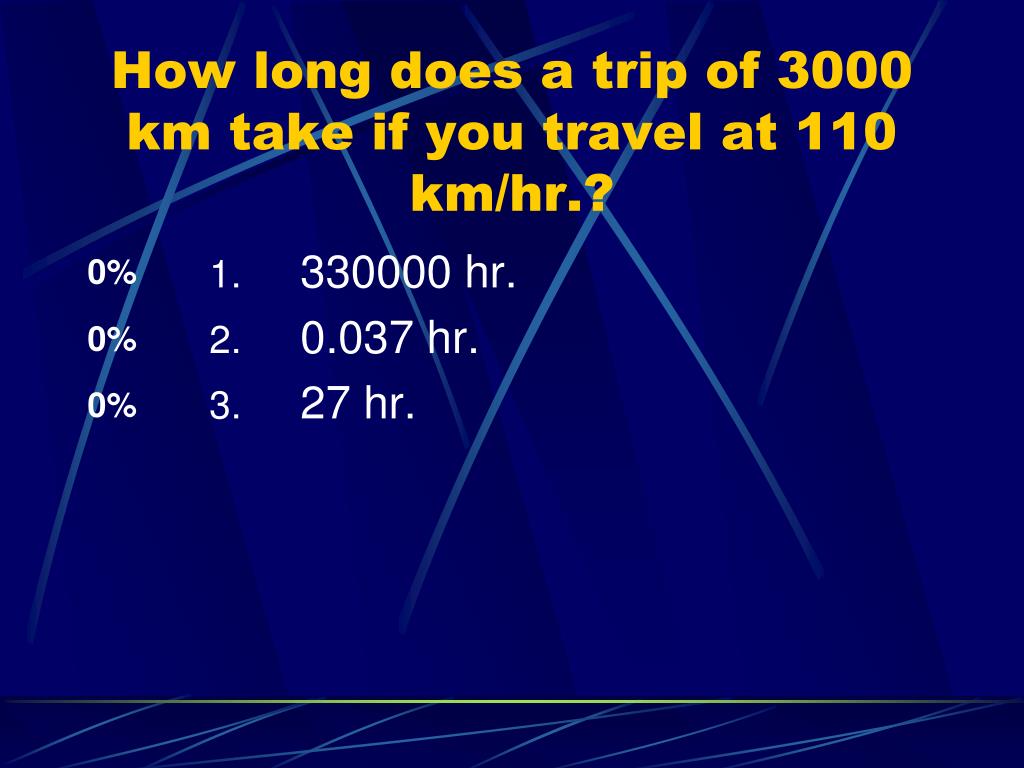 How long does a trip of 3000 km take if you travel at 110 km/hr.?

0% 1. 330000 hr.
0% 2. 0.037 hr.
0% 3. 27 hr.